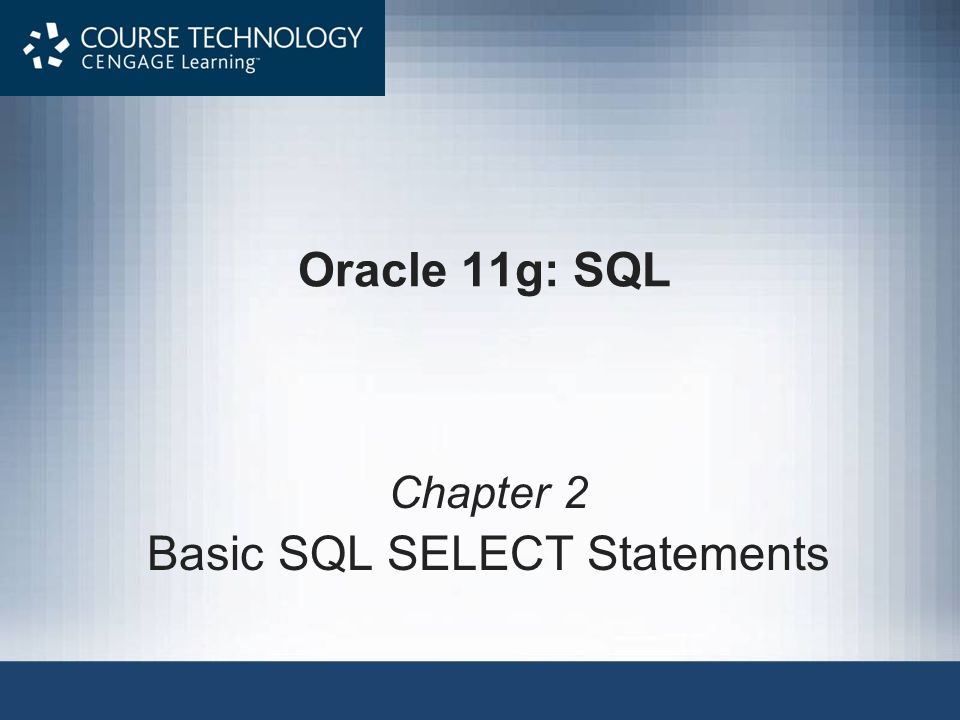 COURSE TECHNOLOGY
CENGAGE Learning™

Oracle 11g: SQL

Chapter 2
Basic SQL SELECT Statements